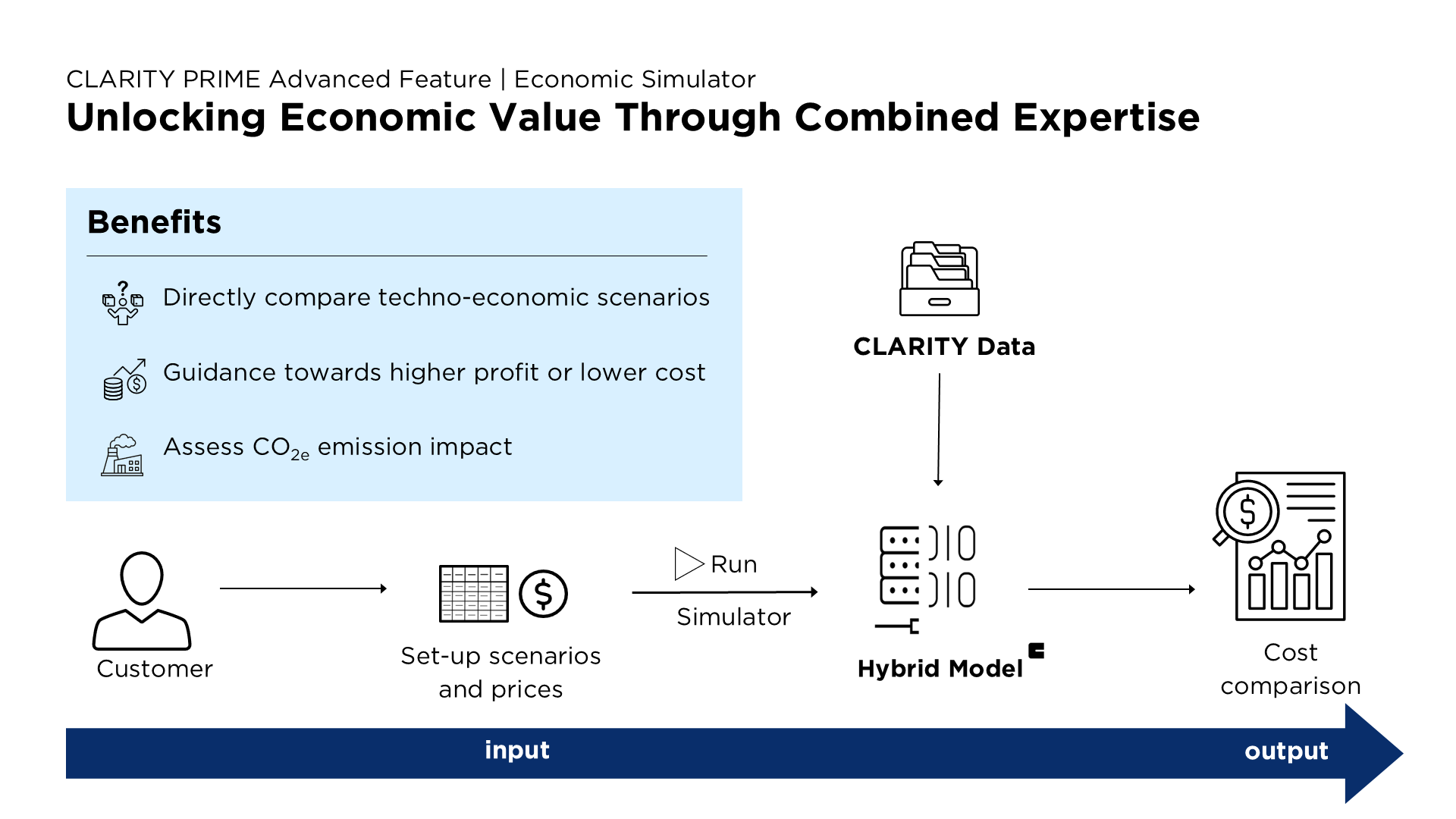 CLARITY PRIME Advanced Feature | Economic Simulator

Unlocking Economic Value Through Combined Expertise

Benefits

Directly compare techno-economic scenarios

Guidance towards higher profit or lower cost

Assess $CO_{2e}$ emission impact

CLARITY Data

Customer

Set-up scenarios and prices

Run

Simulator

Hybrid Model

Cost comparison

input

output